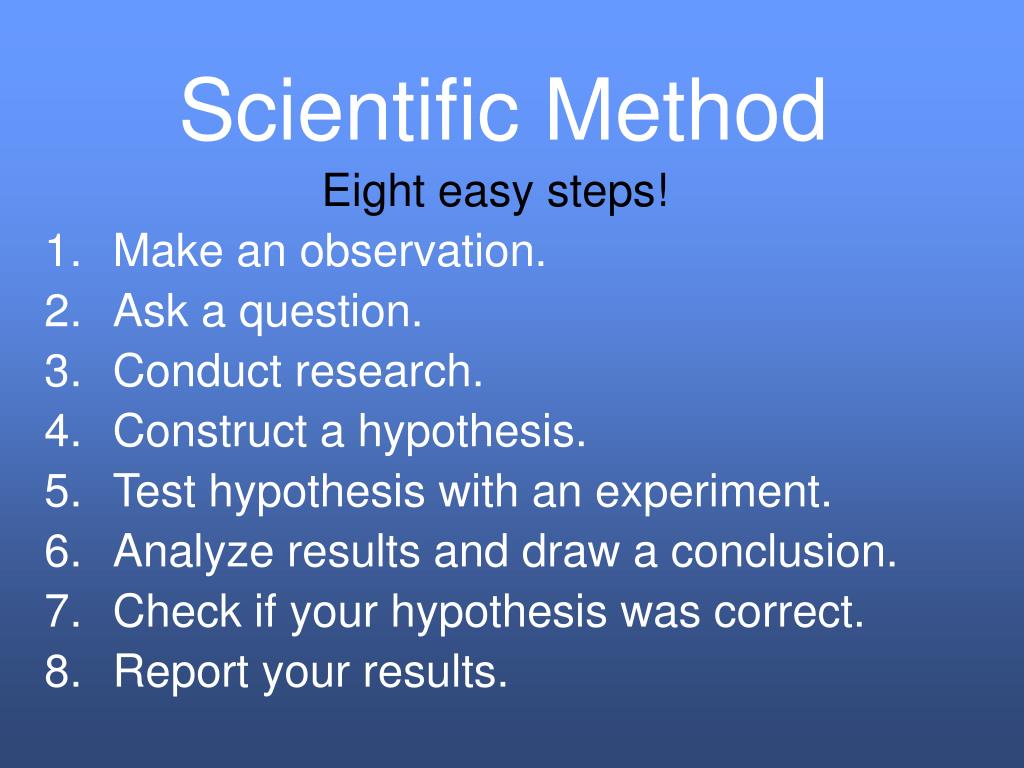 Scientific Method

Eight easy steps!

1. Make an observation.
2. Ask a question.
3. Conduct research.
4. Construct a hypothesis.
5. Test hypothesis with an experiment.
6. Analyze results and draw a conclusion.
7. Check if your hypothesis was correct.
8. Report your results.